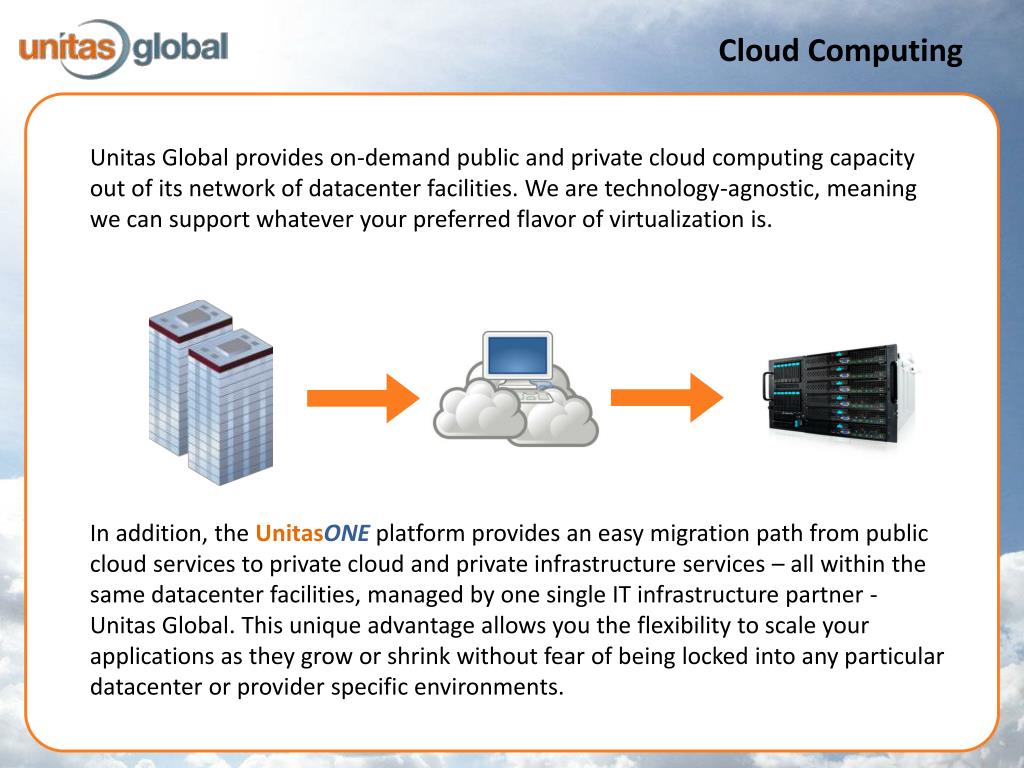 unitas global

Cloud Computing

Unitas Global provides on-demand public and private cloud computing capacity out of its network of datacenter facilities. We are technology-agnostic, meaning we can support whatever your preferred flavor of virtualization is.

In addition, the UnitasONE platform provides an easy migration path from public cloud services to private cloud and private infrastructure services – all within the same datacenter facilities, managed by one single IT infrastructure partner - Unitas Global. This unique advantage allows you the flexibility to scale your applications as they grow or shrink without fear of being locked into any particular datacenter or provider specific environments.